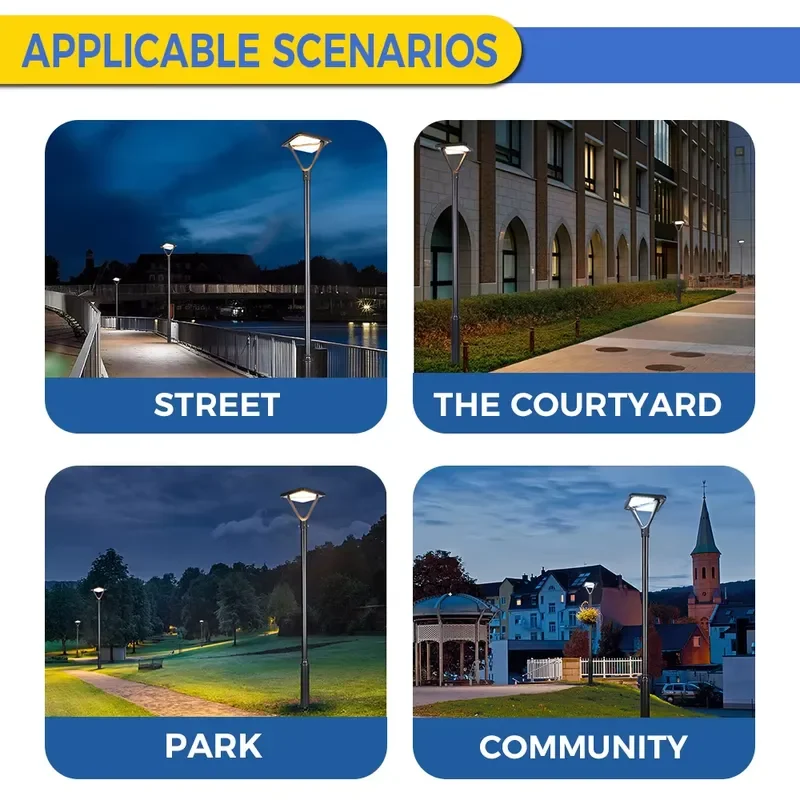 APPLICABLE SCENARIOS

STREET

THE COURTYARD

PARK

COMMUNITY